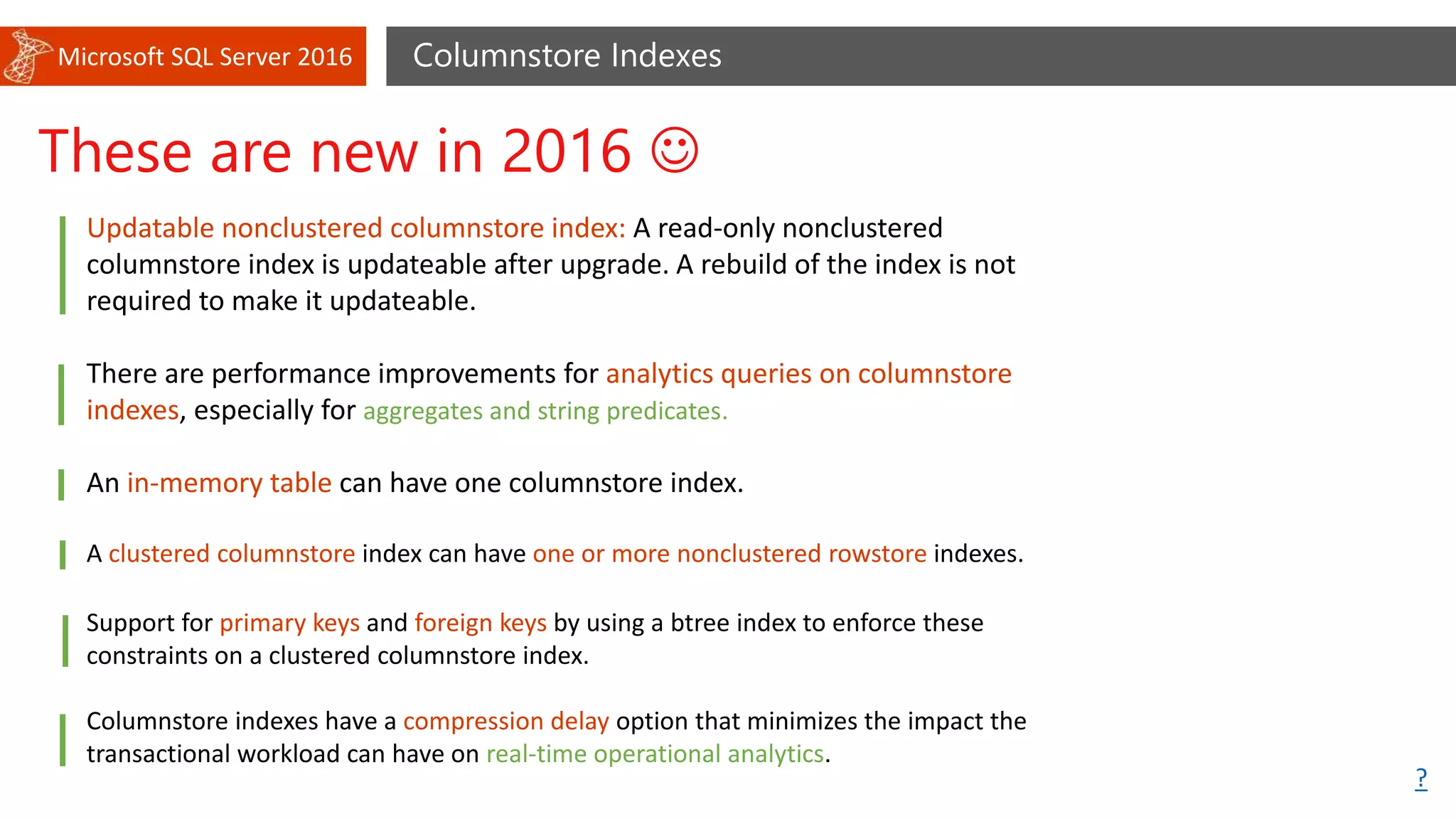 Microsoft SQL Server 2016

Columnstore Indexes

These are new in 2016 ☺

Updatable nonclustered columnstore index: A read-only nonclustered columnstore index is updateable after upgrade. A rebuild of the index is not required to make it updateable.

There are performance improvements for analytics queries on columnstore indexes, especially for aggregates and string predicates.

An in-memory table can have one columnstore index.

A clustered columnstore index can have one or more nonclustered rowstore indexes.

Support for primary keys and foreign keys by using a btree index to enforce these constraints on a clustered columnstore index.

Columnstore indexes have a compression delay option that minimizes the impact the transactional workload can have on real-time operational analytics.

?